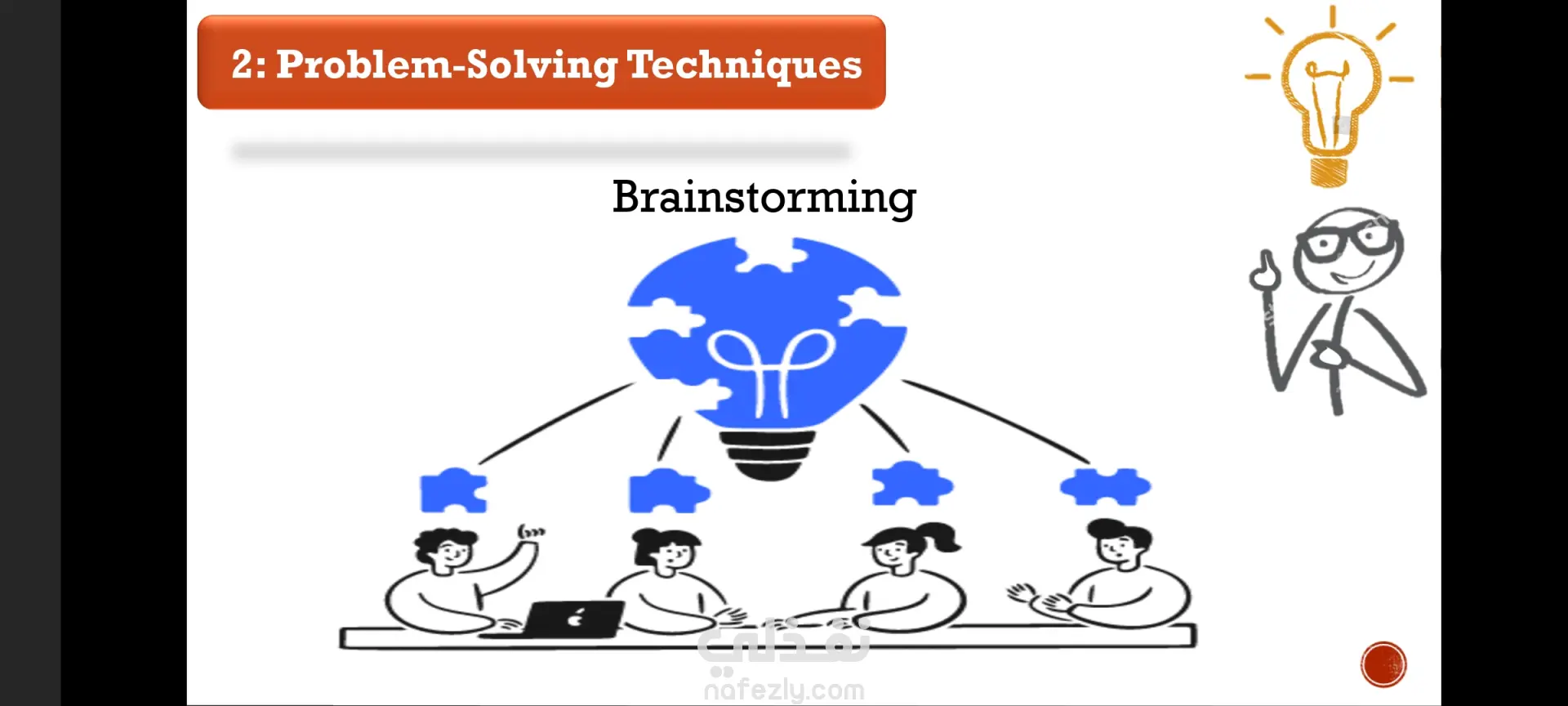 2: Problem-Solving Techniques

Brainstorming

نفذلي
nafezly.com